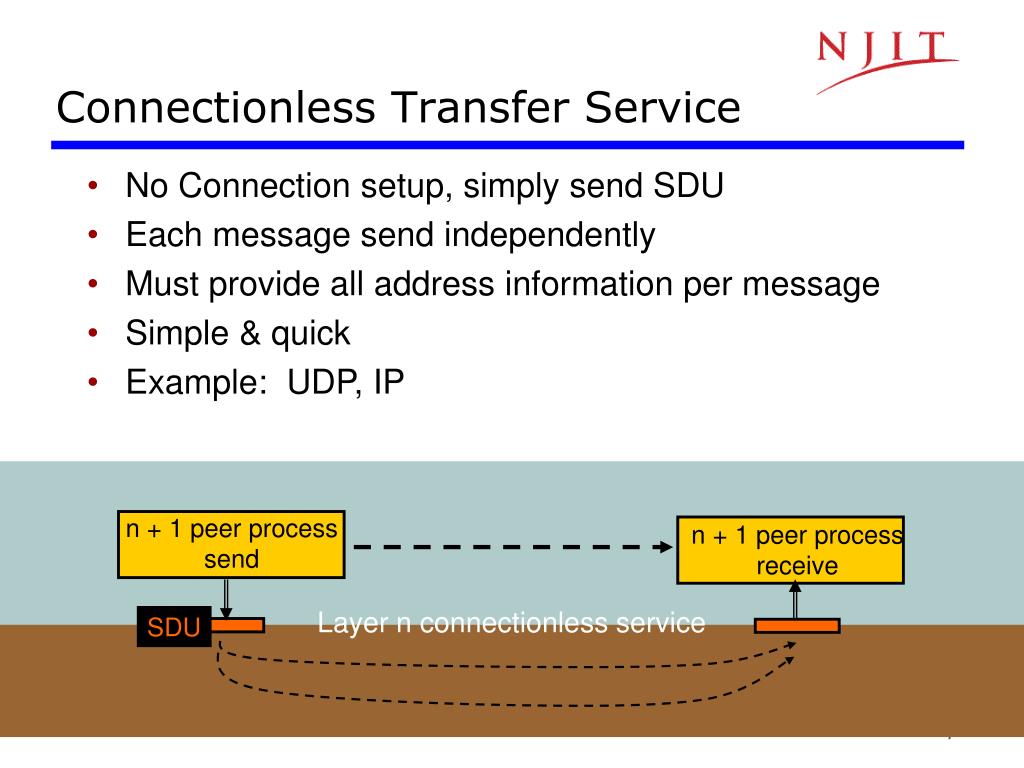 NJIT

Connectionless Transfer Service

• No Connection setup, simply send SDU
• Each message send independently
• Must provide all address information per message
• Simple & quick
• Example: UDP, IP

n + 1 peer process send

n + 1 peer process receive

SDU

Layer n connectionless service